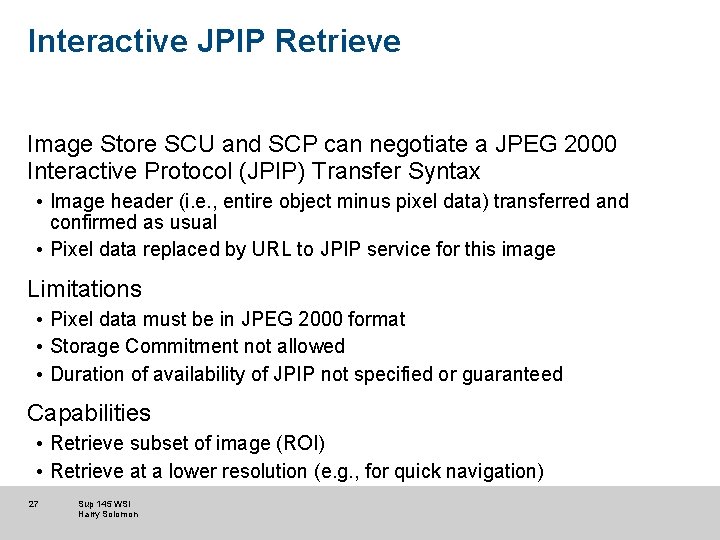 Interactive JPIP Retrieve

Image Store SCU and SCP can negotiate a JPEG 2000 Interactive Protocol (JPIP) Transfer Syntax

• Image header (i.e., entire object minus pixel data) transferred and confirmed as usual
• Pixel data replaced by URL to JPIP service for this image

Limitations

• Pixel data must be in JPEG 2000 format
• Storage Commitment not allowed
• Duration of availability of JPIP not specified or guaranteed

Capabilities

• Retrieve subset of image (ROI)
• Retrieve at a lower resolution (e.g., for quick navigation)

27

Sup 145 WSI
Harry Solomon